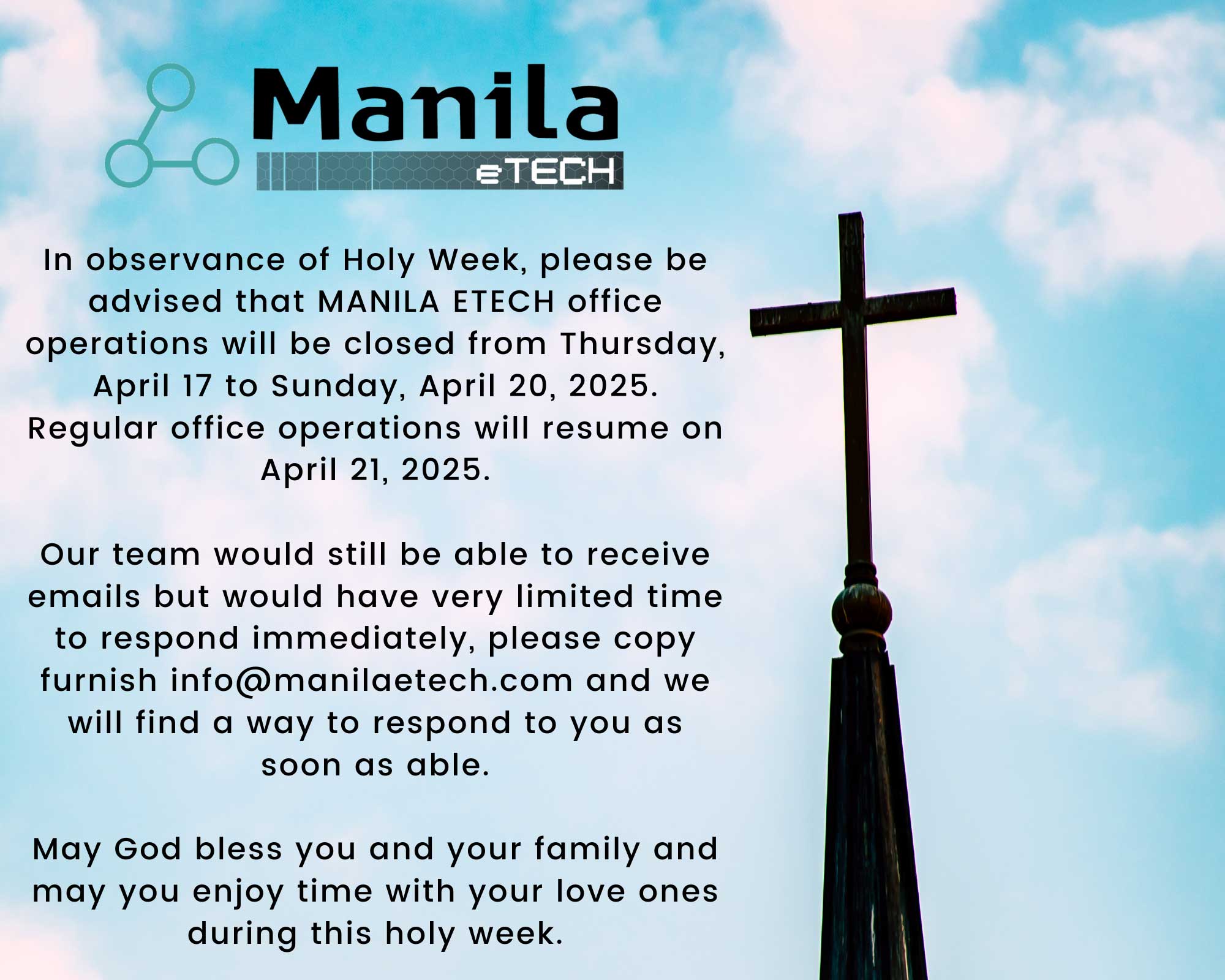 Manila
eTECH

In observance of Holy Week, please be advised that MANILA ETECH office operations will be closed from Thursday, April 17 to Sunday, April 20, 2025. Regular office operations will resume on April 21, 2025.

Our team would still be able to receive emails but would have very limited time to respond immediately, please copy furnish info@manilaetech.com and we will find a way to respond to you as soon as able.

May God bless you and your family and may you enjoy time with your love ones during this holy week.